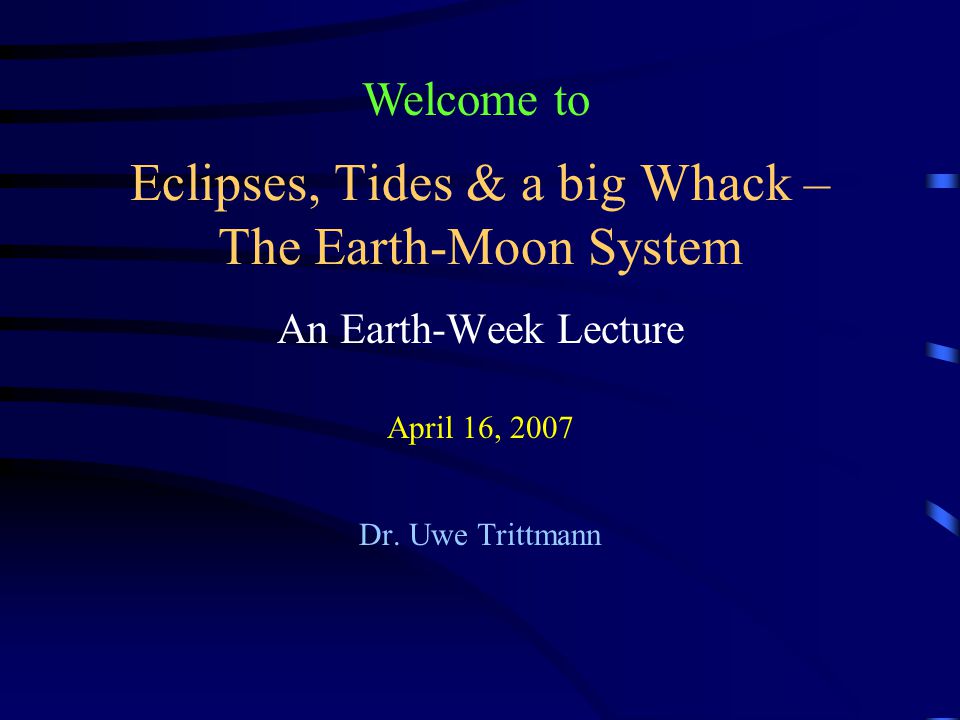 Welcome to

Eclipses, Tides & a big Whack – The Earth-Moon System

An Earth-Week Lecture

April 16, 2007

Dr. Uwe Trittmann